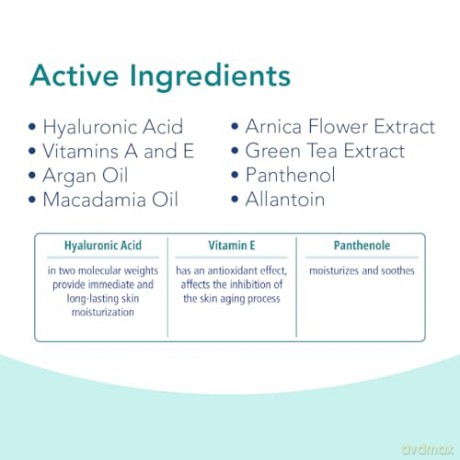 Active Ingredients

• Hyaluronic Acid
• Vitamins A and E
• Argan Oil
• Macadamia Oil

• Arnica Flower Extract
• Green Tea Extract
• Panthenol
• Allantoin

| Hyaluronic Acid | Vitamin E | Panthenole |
|---|---|---|
| in two molecular weights provide immediate and long-lasting skin moisturization | has an antioxidant effect, affects the inhibition of the skin aging process | moisturizes and soothes |

dvdmax